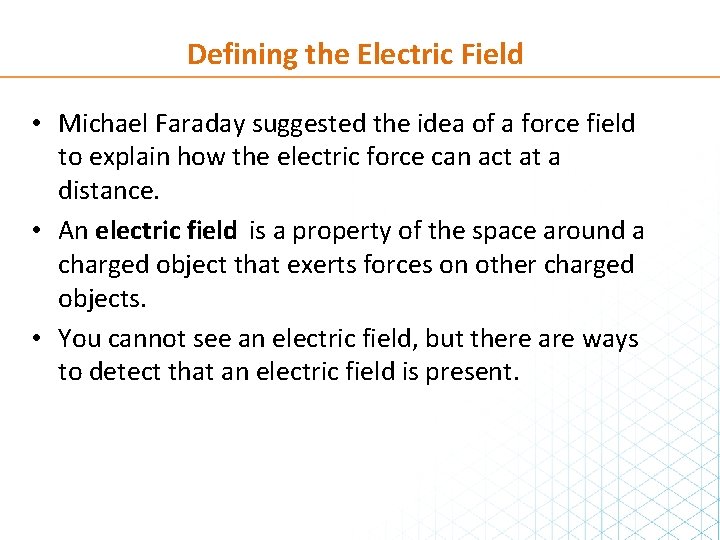 Defining the Electric Field

• Michael Faraday suggested the idea of a force field to explain how the electric force can act at a distance.

• An electric field is a property of the space around a charged object that exerts forces on other charged objects.

• You cannot see an electric field, but there are ways to detect that an electric field is present.